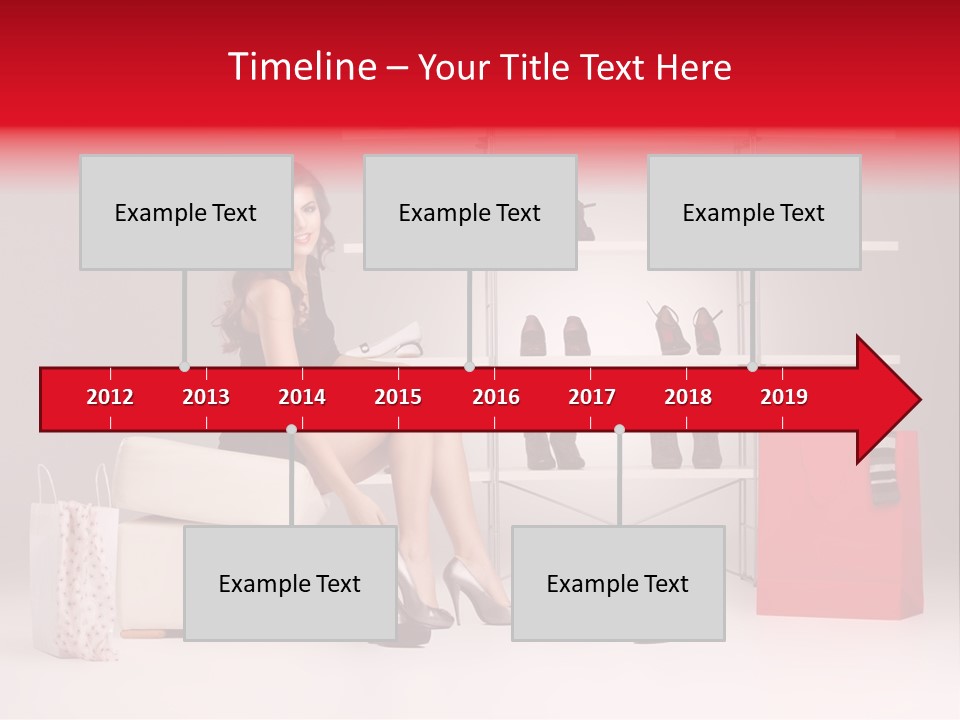 Timeline – Your Title Text Here

Example Text

Example Text

Example Text

2012 2013 2014 2015 2016 2017 2018 2019

Example Text

Example Text